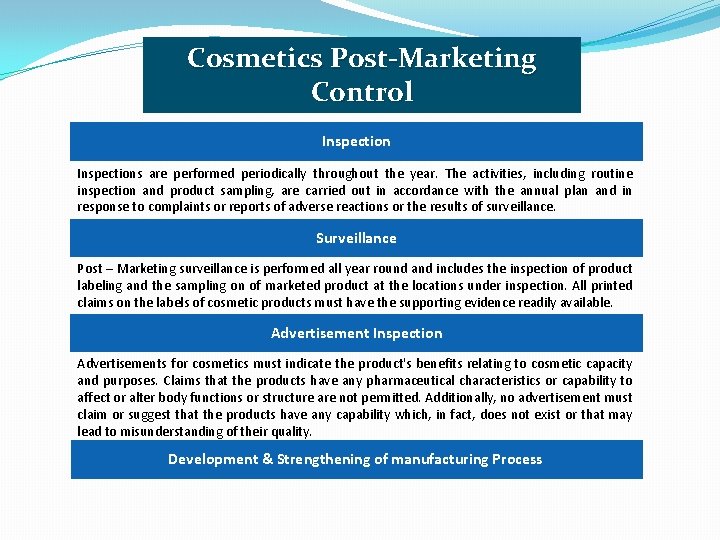 Cosmetics Post-Marketing Control

Inspection

Inspections are performed periodically throughout the year. The activities, including routine inspection and product sampling, are carried out in accordance with the annual plan and in response to complaints or reports of adverse reactions or the results of surveillance.

Surveillance

Post – Marketing surveillance is performed all year round and includes the inspection of product labeling and the sampling on of marketed product at the locations under inspection. All printed claims on the labels of cosmetic products must have the supporting evidence readily available.

Advertisement Inspection

Advertisements for cosmetics must indicate the product's benefits relating to cosmetic capacity and purposes. Claims that the products have any pharmaceutical characteristics or capability to affect or alter body functions or structure are not permitted. Additionally, no advertisement must claim or suggest that the products have any capability which, in fact, does not exist or that may lead to misunderstanding of their quality.

Development & Strengthening of manufacturing Process